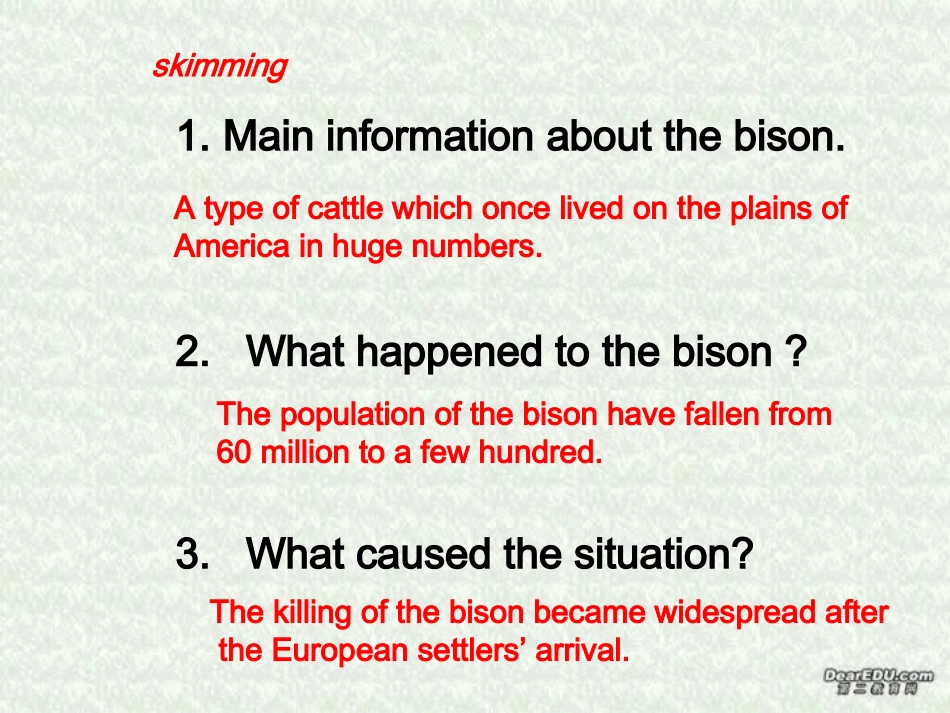 skimming

1. Main information about the bison.

A type of cattle which once lived on the plains of America in huge numbers.

2. What happened to the bison ?

The population of the bison have fallen from 60 million to a few hundred.

3. What caused the situation?

The killing of the bison became widespread after the European settlers' arrival.

DearEDU.com